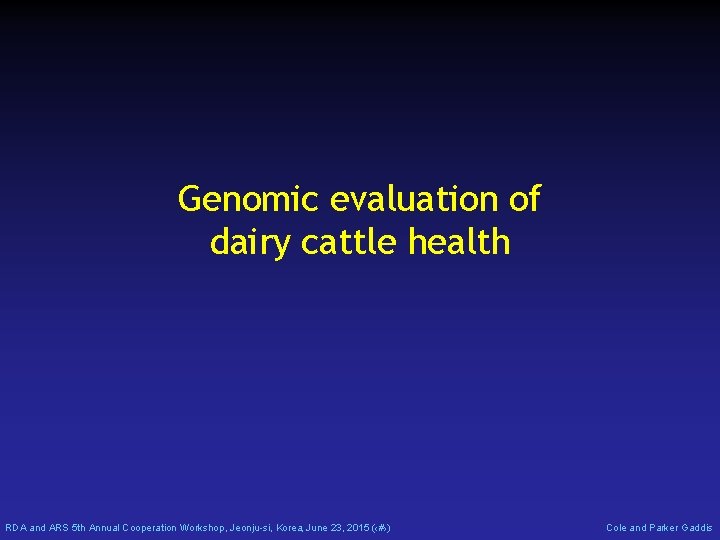 Genomic evaluation of dairy cattle health

RDA and ARS 5th Annual Cooperation Workshop, Jeonju-si, Korea, June 23, 2015 (‹#›)

Cole and Parker Gaddis